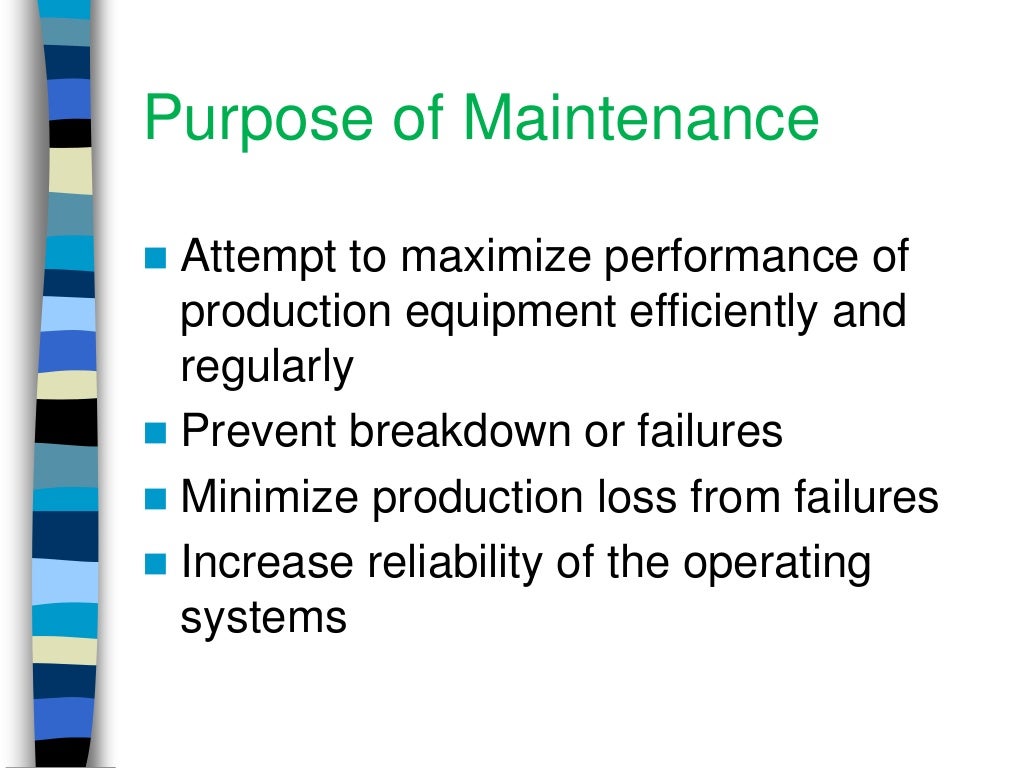 Purpose of Maintenance

- Attempt to maximize performance of production equipment efficiently and regularly
- Prevent breakdown or failures
- Minimize production loss from failures
- Increase reliability of the operating systems